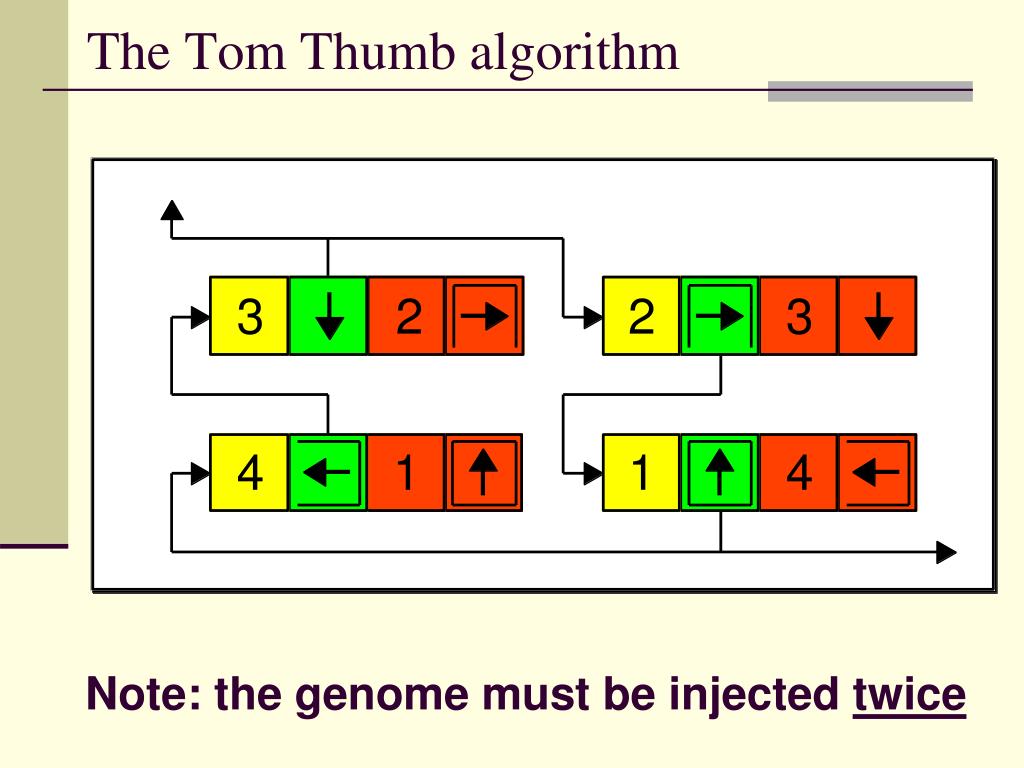 The Tom Thumb algorithm

3 ↓ 2 → 2 → 3 ↓

4 ← 1 ↑ 1 ↑ 4 ←

Note: the genome must be injected twice